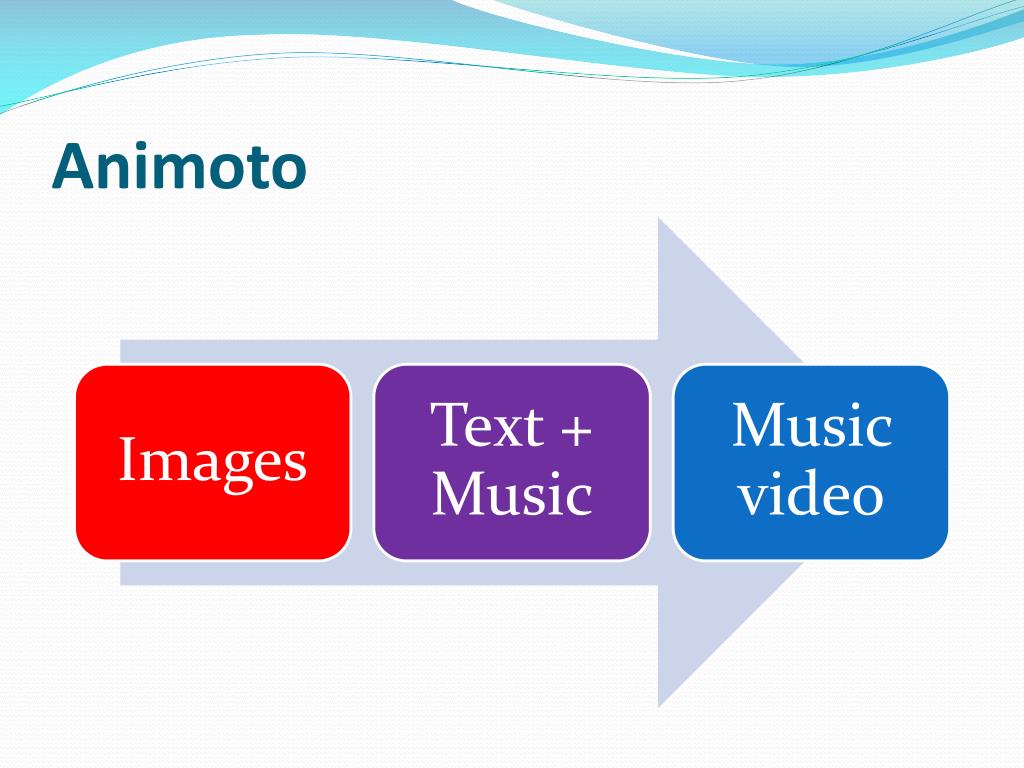 Animoto

Images

Text + Music

Music video